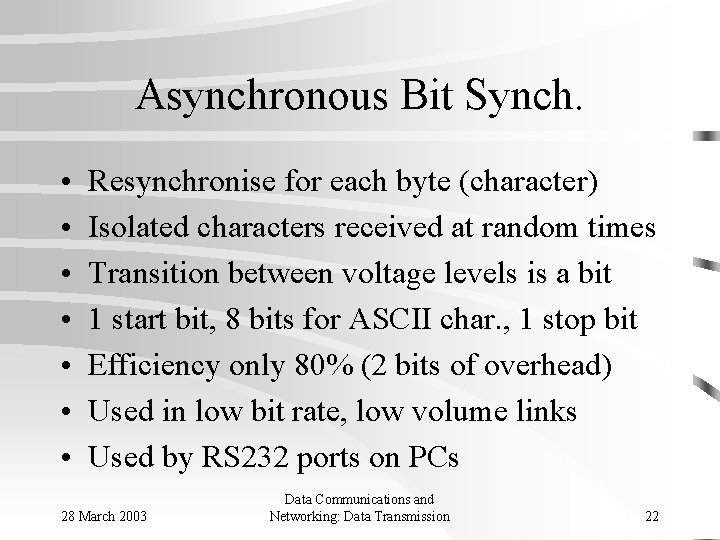 Asynchronous Bit Synch.

• Resynchronise for each byte (character)
• Isolated characters received at random times
• Transition between voltage levels is a bit
• 1 start bit, 8 bits for ASCII char., 1 stop bit
• Efficiency only 80% (2 bits of overhead)
• Used in low bit rate, low volume links
• Used by RS232 ports on PCs

28 March 2003

Data Communications and Networking: Data Transmission

22